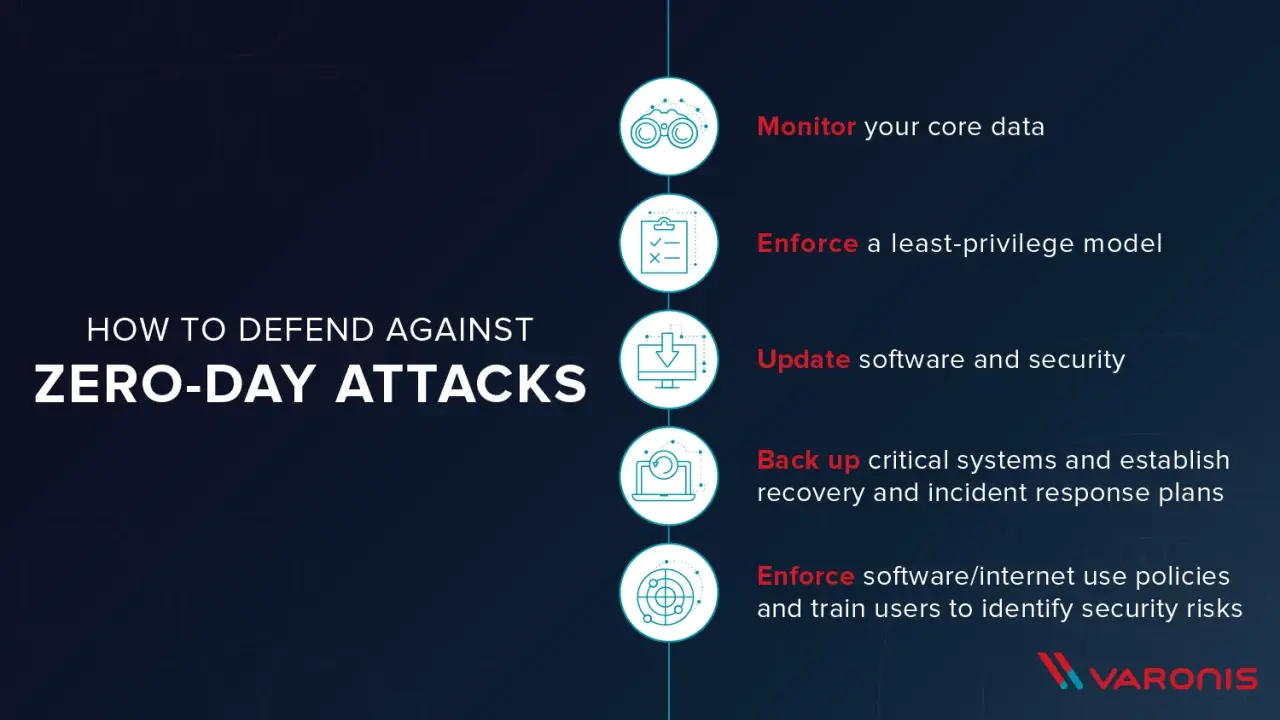 HOW TO DEFEND AGAINST
ZERO-DAY ATTACKS

Monitor your core data

Enforce a least-privilege model

Update software and security

Back up critical systems and establish recovery and incident response plans

Enforce software/internet use policies and train users to identify security risks

VARONIS